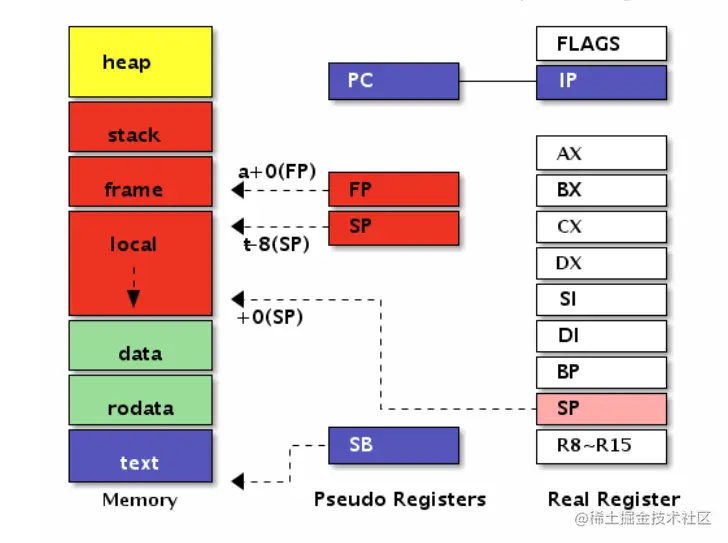 heap

stack

frame

local

data

rodata

text

Memory

PC

a+0(FP)

FP

SP

t-8(SP)

+0(SP)

SB

Pseudo Registers

FLAGS

IP

AX

BX

CX

DX

SI

DI

BP

SP

R8~R15

Real Register

@稀土掘金技术社区